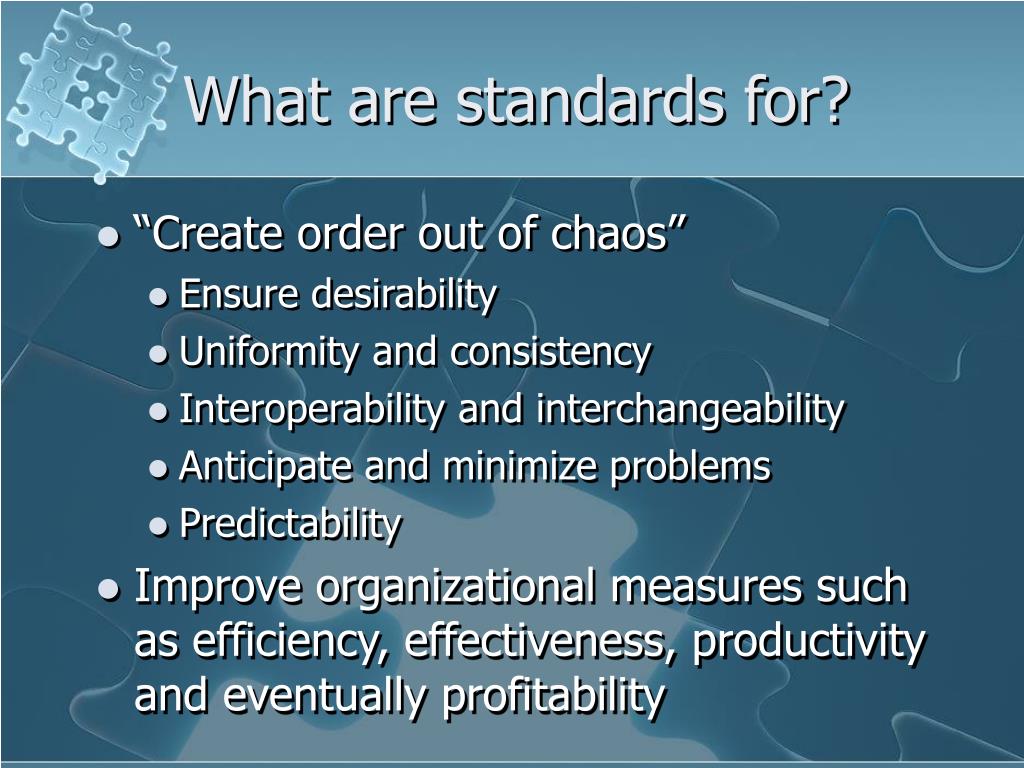 What are standards for?

- “Create order out of chaos”
  - Ensure desirability
  - Uniformity and consistency
  - Interoperability and interchangeability
  - Anticipate and minimize problems
  - Predictability
- Improve organizational measures such as efficiency, effectiveness, productivity and eventually profitability